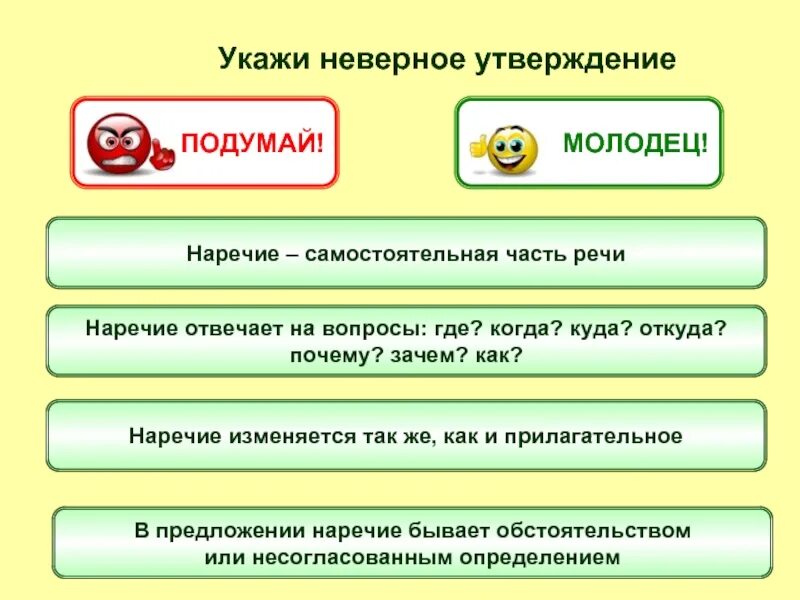 Укажи неверное утверждение

ПОДУМАЙ!

МОЛОДЕЦ!

Наречие – самостоятельная часть речи

Наречие отвечает на вопросы: где? когда? куда? откуда? почему? зачем? как?

Наречие изменяется так же, как и прилагательное

В предложении наречие бывает обстоятельством или несогласованным определением